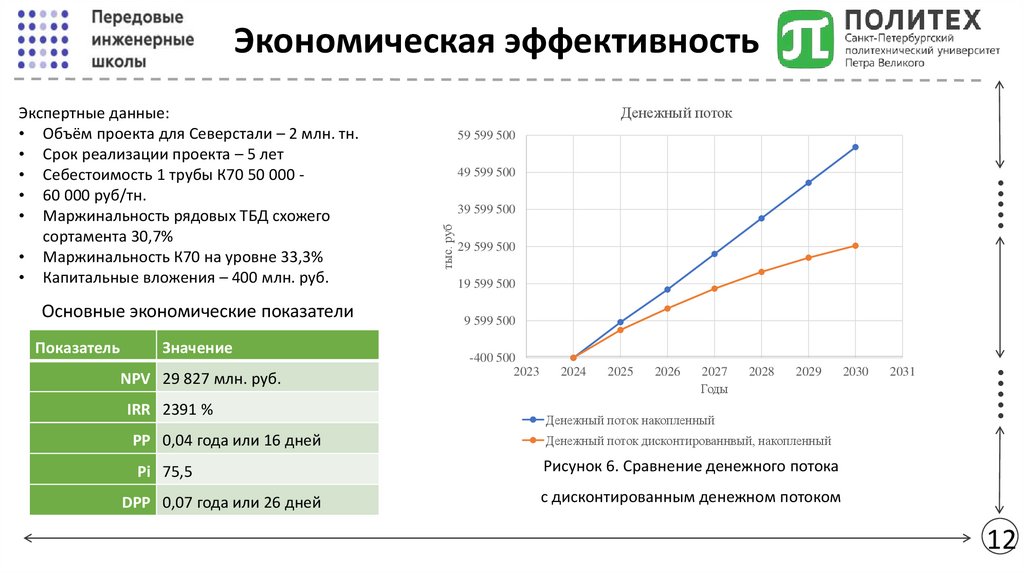 Передовые инженерные школы

Экономическая эффективность

ПОЛИТЕХ
Санкт-Петербургский политехнический университет Петра Великого

Экспертные данные:
• Объём проекта для Северстали – 2 млн. тн.
• Срок реализации проекта – 5 лет
• Себестоимость 1 трубы К70 50 000 -
• 60 000 руб/тн.
• Маржинальность рядовых ТБД схожего сортамента 30,7%
• Маржинальность К70 на уровне 33,3%
• Капитальные вложения – 400 млн. руб.

Основные экономические показатели

| Показатель | Значение |
|---|---|
| NPV | 29 827 млн. руб. |
| IRR | 2391 % |
| PP | 0,04 года или 16 дней |
| Pi | 75,5 |
| DPP | 0,07 года или 26 дней |

Денежный поток

59 599 500
49 599 500
39 599 500
29 599 500
19 599 500
9 599 500
-400 500

тыс. руб

2023 2024 2025 2026 2027 2028 2029 2030 2031
Годы

Денежный поток накопленный
Денежный поток дисконтированный, накопленный

Рисунок 6. Сравнение денежного потока с дисконтированным денежном потоком

12